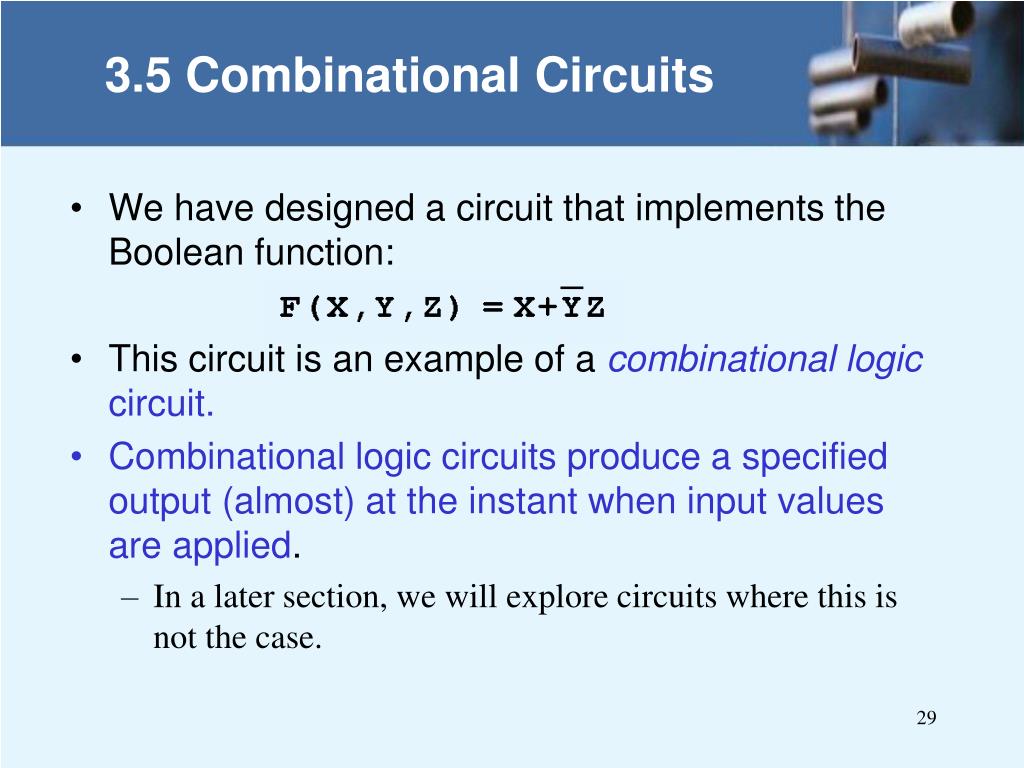 3.5 Combinational Circuits

• We have designed a circuit that implements the Boolean function:

$F(X,Y,Z) = X+\overline{Y}Z$

• This circuit is an example of a combinational logic circuit.

• Combinational logic circuits produce a specified output (almost) at the instant when input values are applied.

– In a later section, we will explore circuits where this is not the case.

29